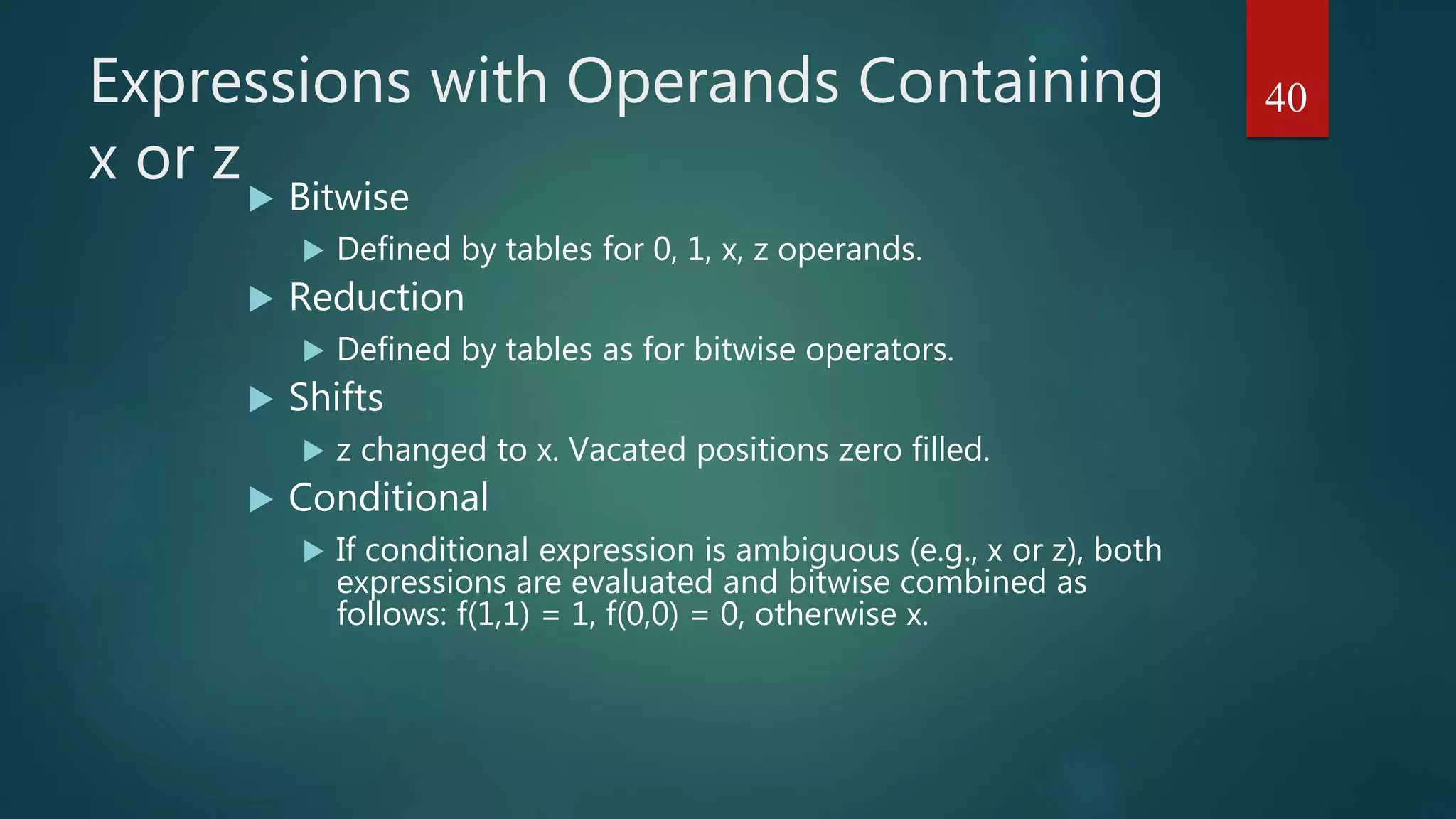 Expressions with Operands Containing x or z

40

Bitwise

Defined by tables for 0, 1, x, z operands.

Reduction

Defined by tables as for bitwise operators.

Shifts

z changed to x. Vacated positions zero filled.

Conditional

If conditional expression is ambiguous (e.g., x or z), both expressions are evaluated and bitwise combined as follows: f(1,1) = 1, f(0,0) = 0, otherwise x.